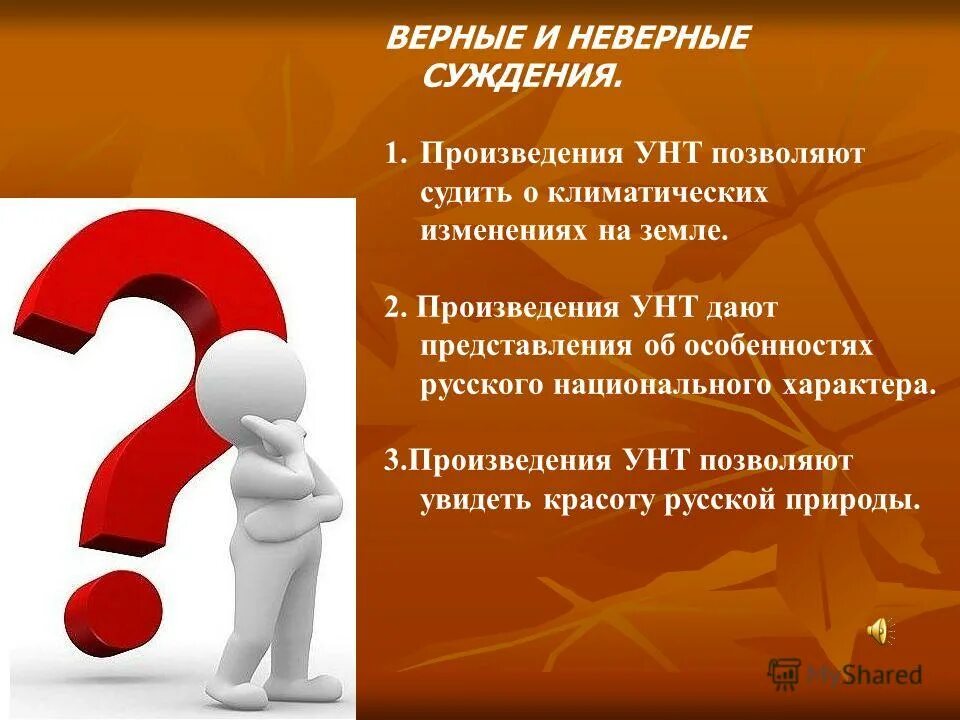 ВЕРНЫЕ И НЕВЕРНЫЕ СУЖДЕНИЯ.

1. Произведения УНТ позволяют судить о климатических изменениях на земле.

2. Произведения УНТ дают представления об особенностях русского национального характера.

3.Произведения УНТ позволяют увидеть красоту русской природы.

MyShared